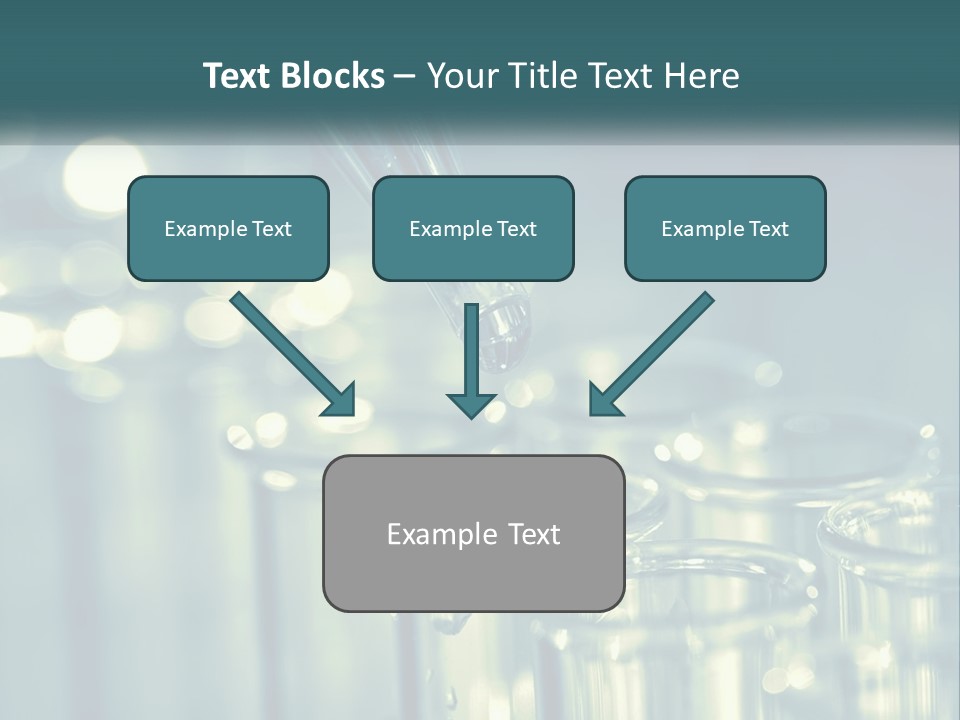 Text Blocks – Your Title Text Here

Example Text

Example Text

Example Text

Example Text